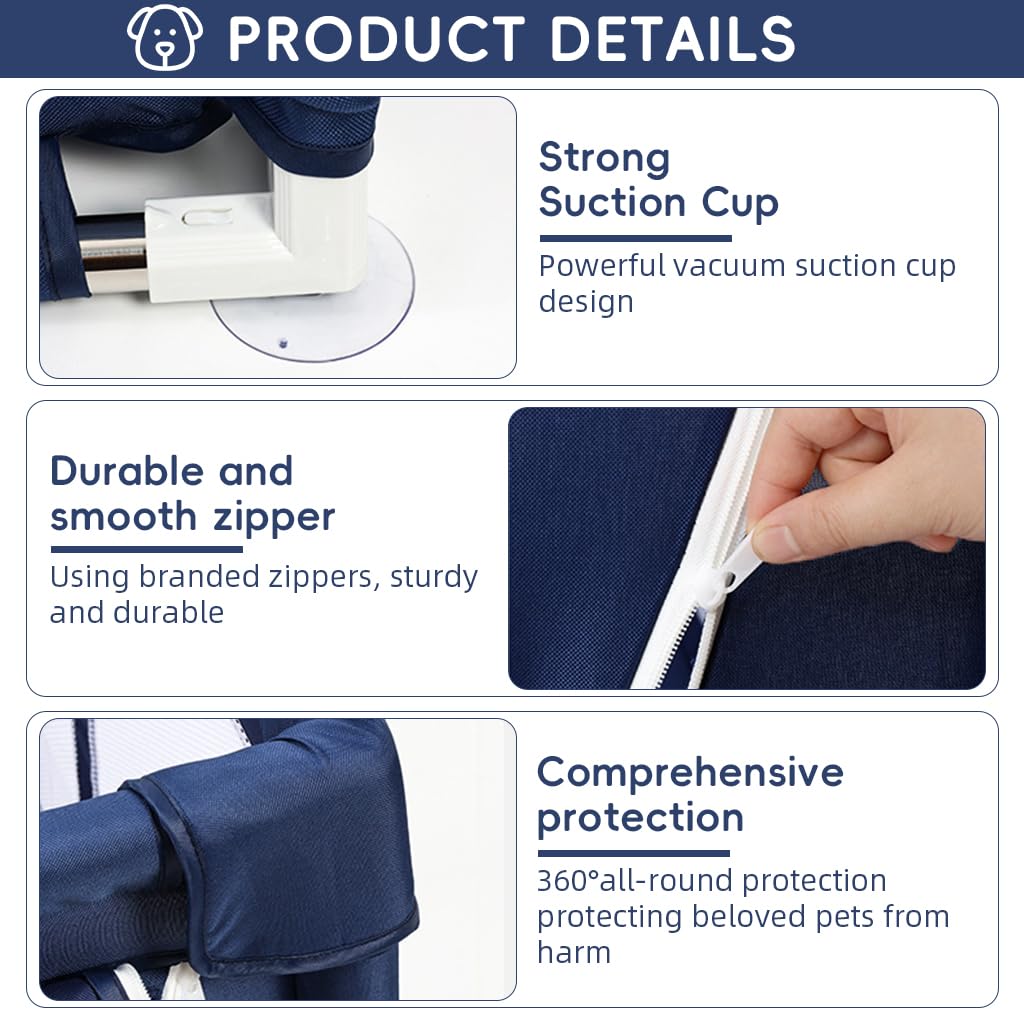 PRODUCT DETAILS

Strong Suction Cup

Powerful vacuum suction cup design

Durable and smooth zipper

Using branded zippers, sturdy and durable

Comprehensive protection

360°all-round protection protecting beloved pets from harm